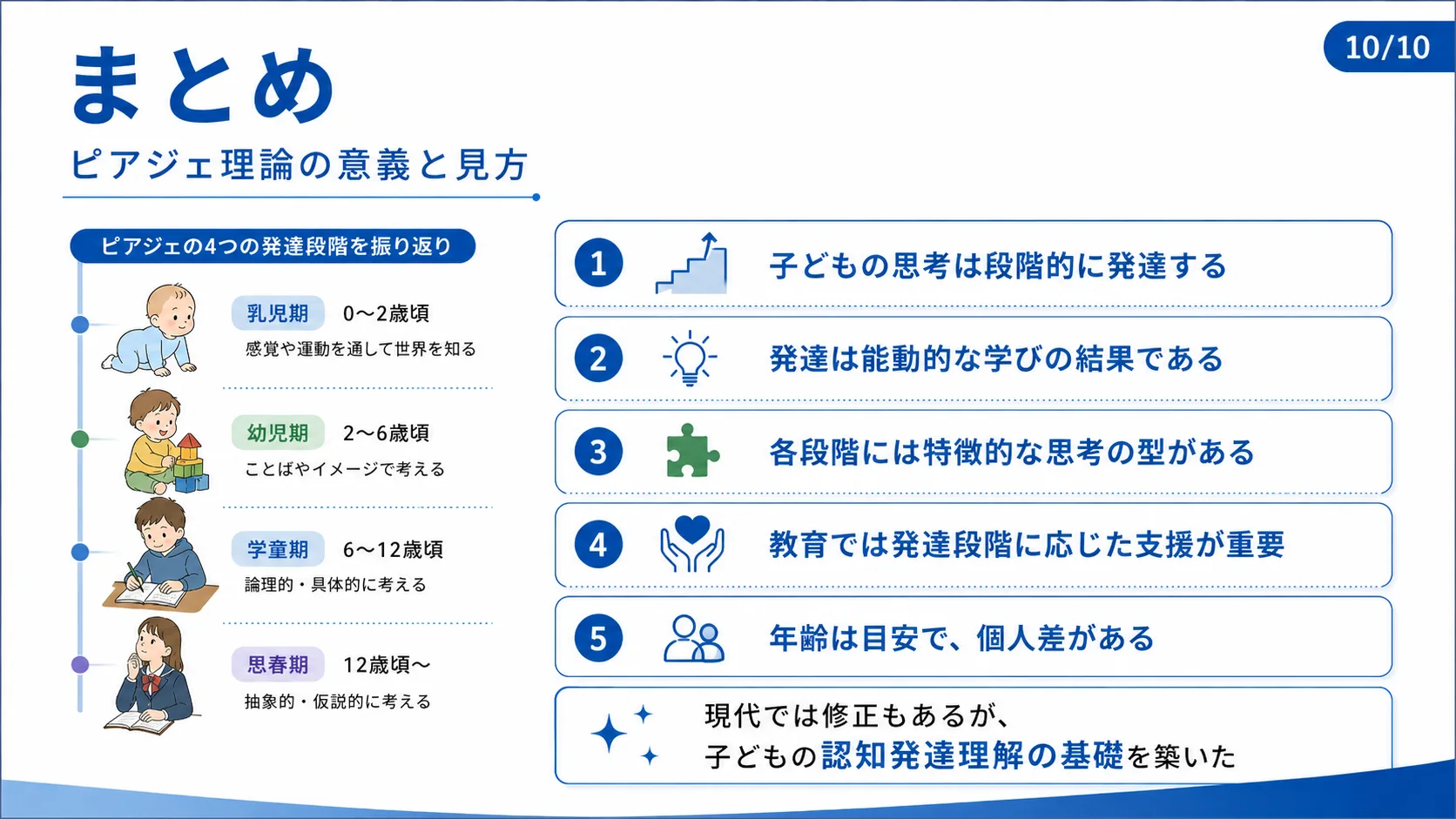 10/10

まとめ

ピアジェ理論の意義と見方

ピアジェの4つの発達段階を振り返り

乳児期 0〜2歳頃
感覚や運動を通して世界を知る

幼児期 2〜6歳頃
ことばやイメージで考える

学童期 6〜12歳頃
論理的・具体的に考える

思春期 12歳頃〜
抽象的・仮説的に考える

1 子どもの思考は段階的に発達する

2 発達は能動的な学びの結果である

3 各段階には特徴的な思考の型がある

4 教育では発達段階に応じた支援が重要

5 年齢は目安で、個人差がある

現代では修正もあるが、
子どもの認知発達理解の基礎を築いた